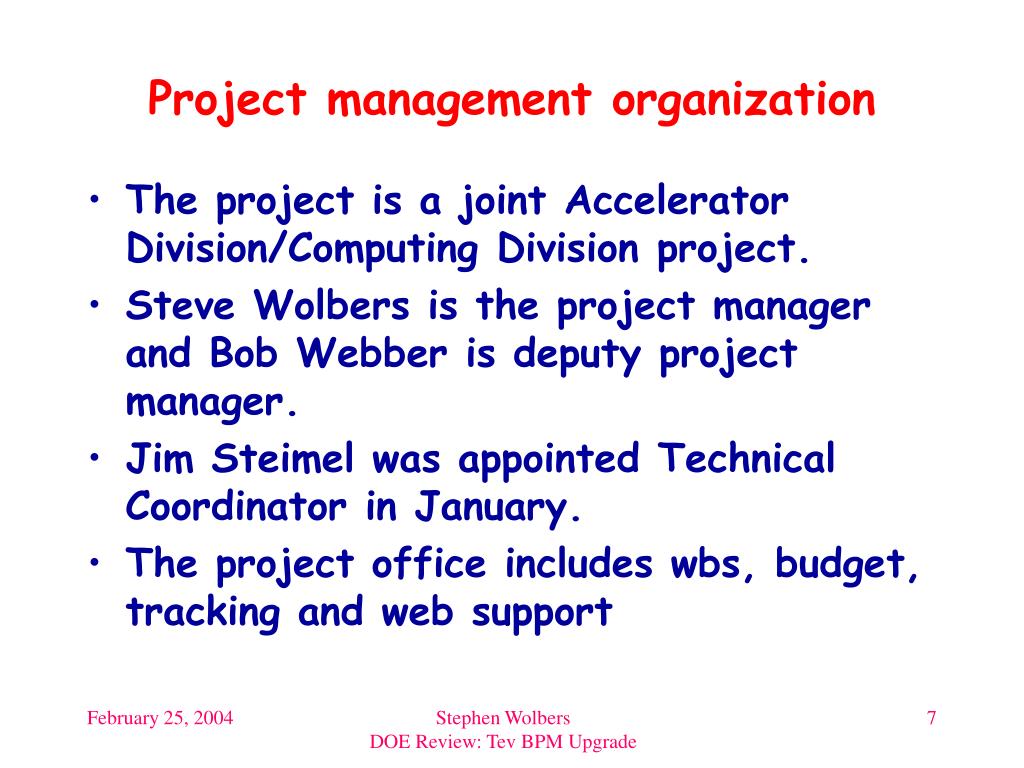 Project management organization

• The project is a joint Accelerator Division/Computing Division project.
• Steve Wolbers is the project manager and Bob Webber is deputy project manager.
• Jim Steimel was appointed Technical Coordinator in January.
• The project office includes wbs, budget, tracking and web support

February 25, 2004

Stephen Wolbers
DOE Review: Tev BPM Upgrade

7